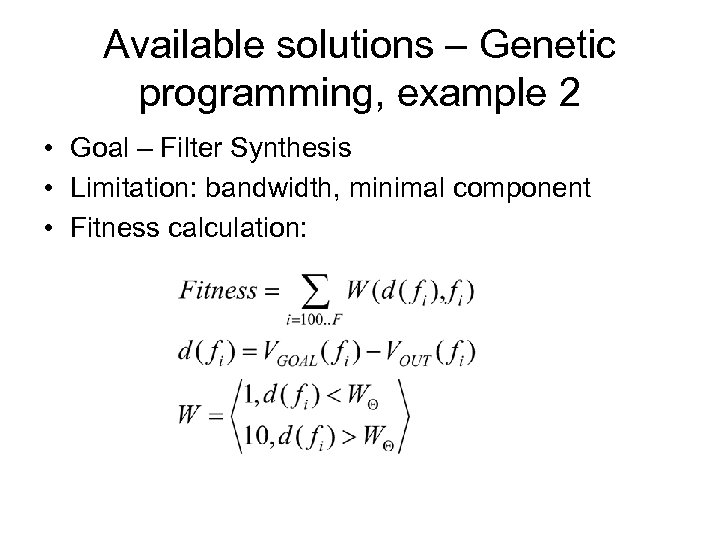 Available solutions – Genetic programming, example 2

• Goal – Filter Synthesis
• Limitation: bandwidth, minimal component
• Fitness calculation:

$Fitness = \sum_{i=100..F} W(d(f_i), f_i)$

$d(f_i) = V_{GOAL}(f_i) - V_{OUT}(f_i)$

$W = \left\langle \begin{matrix} 1, d(f_i) < W_\Theta \\ 10, d(f_i) > W_\Theta \end{matrix} \right\rangle$